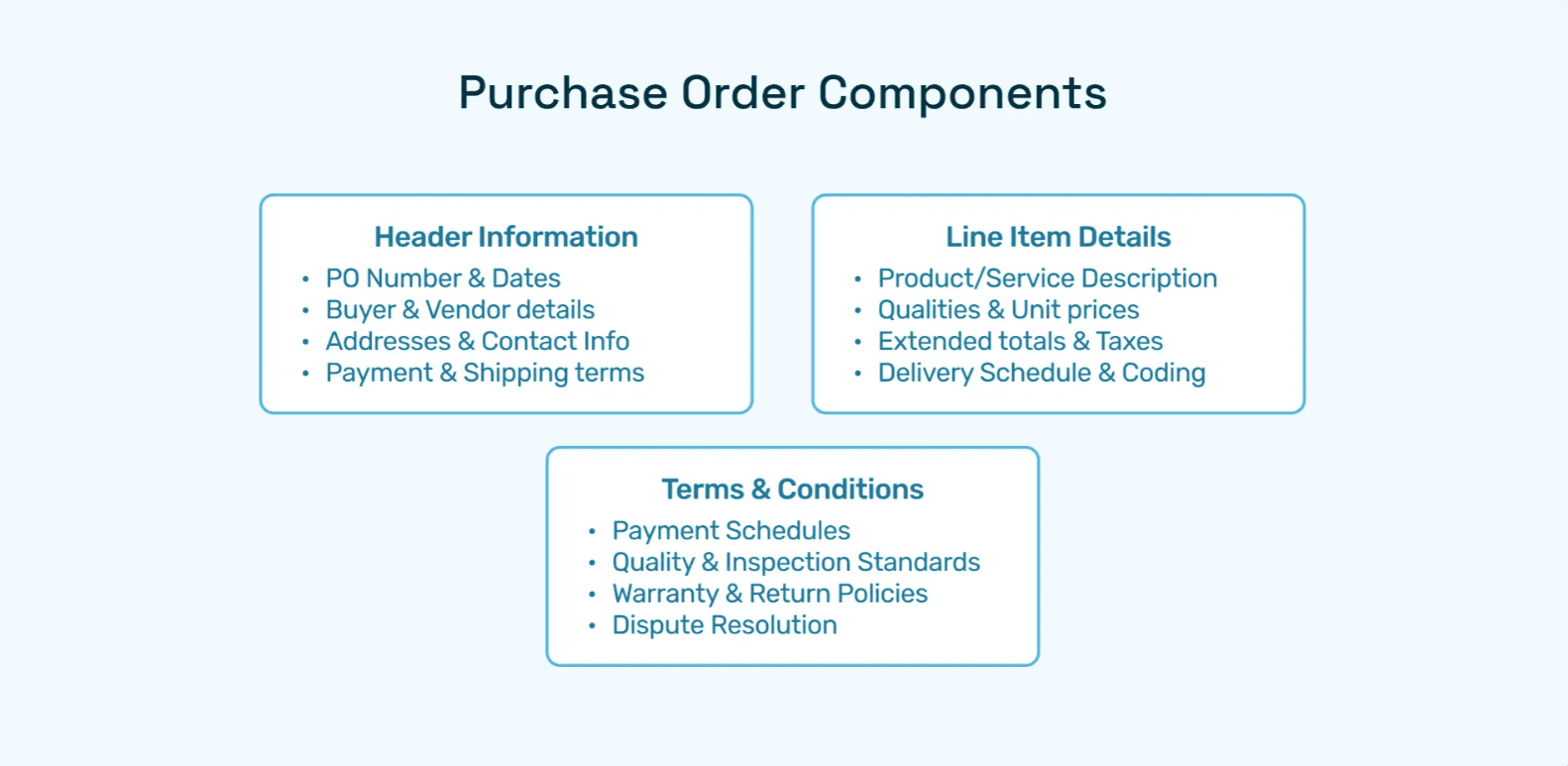 Purchase Order Components

Header Information
• PO Number & Dates
• Buyer & Vendor details
• Addresses & Contact Info
• Payment & Shipping terms

Line Item Details
• Product/Service Description
• Qualities & Unit prices
• Extended totals & Taxes
• Delivery Schedule & Coding

Terms & Conditions
• Payment Schedules
• Quality & Inspection Standards
• Warranty & Return Policies
• Dispute Resolution